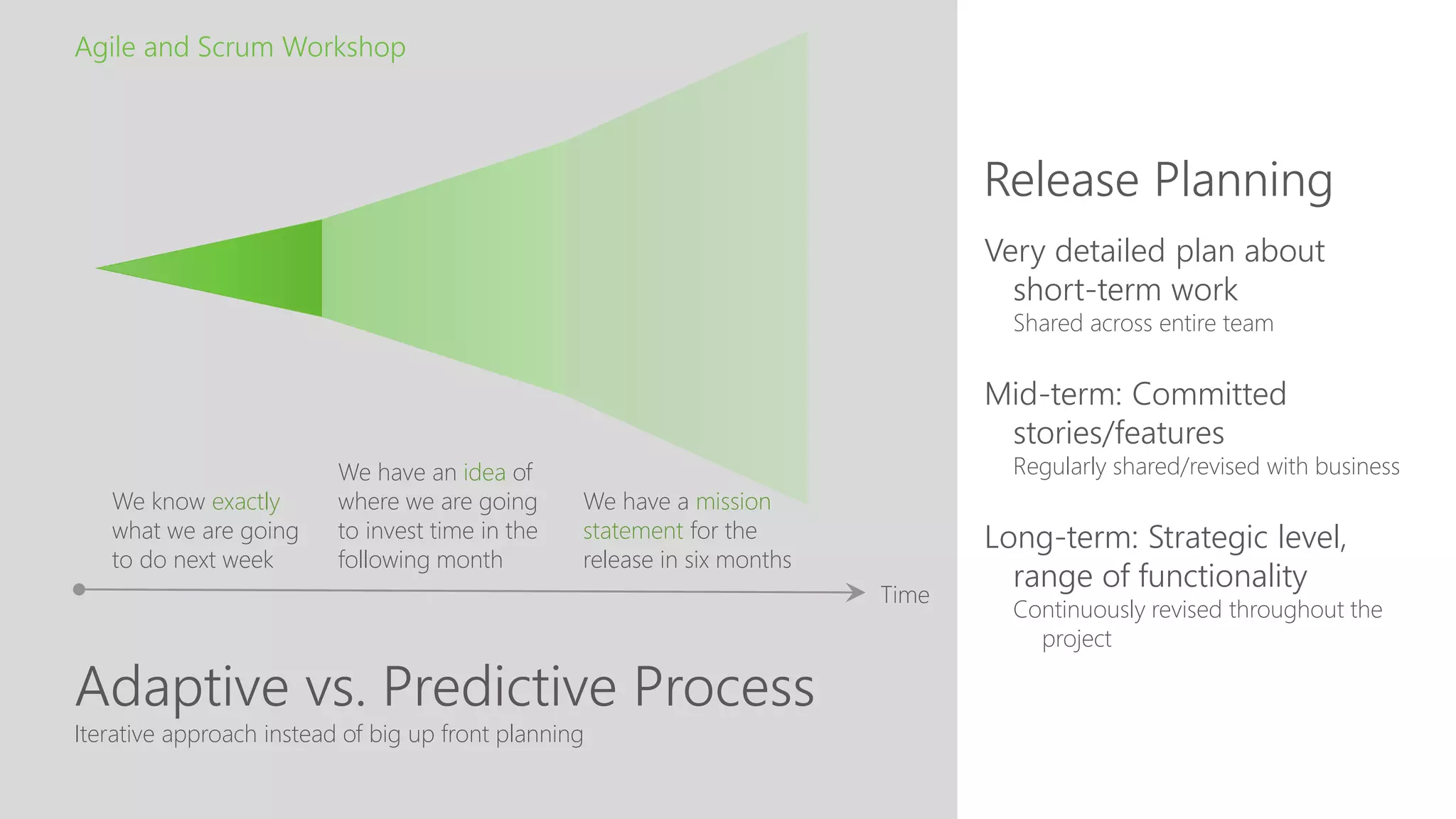 Agile and Scrum Workshop

We know exactly what we are going to do next week

We have an idea of where we are going to invest time in the following month

We have a mission statement for the release in six months

Time

Adaptive vs. Predictive Process

Iterative approach instead of big up front planning

Release Planning

Very detailed plan about short-term work

Shared across entire team

Mid-term: Committed stories/features

Regularly shared/revised with business

Long-term: Strategic level, range of functionality

Continuously revised throughout the project